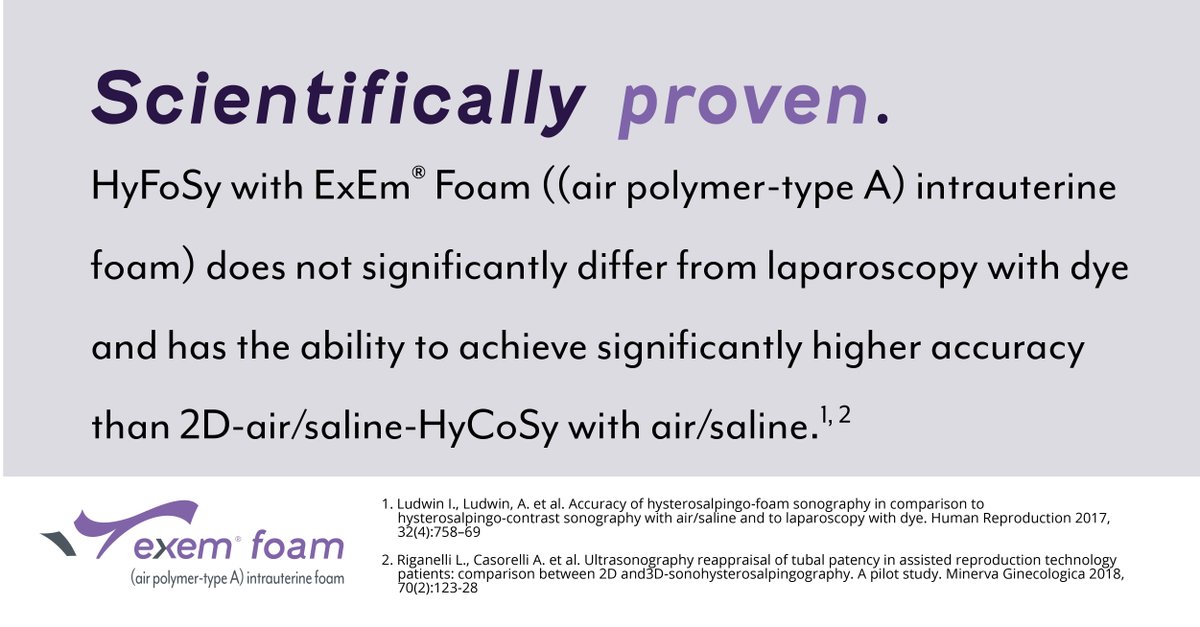 Scientifically proven.

HyFoSy with ExEm® Foam ((air polymer-type A) intrauterine foam) does not significantly differ from laparoscopy with dye and has the ability to achieve significantly higher accuracy than 2D-air/saline-HyCoSy with air/saline.$^{1, 2}$

exem® foam
(air polymer-type A) intrauterine foam

1. Ludwin I., Ludwin, A. et al. Accuracy of hysterosalpingo-foam sonography in comparison to hysterosalpingo-contrast sonography with air/saline and to laparoscopy with dye. Human Reproduction 2017, 32(4):758–69

2. Riganelli L., Casorelli A. et al. Ultrasonography reappraisal of tubal patency in assisted reproduction technology patients: comparison between 2D and3D-sonohysterosalpingography. A pilot study. Minerva Ginecologica 2018, 70(2):123-28